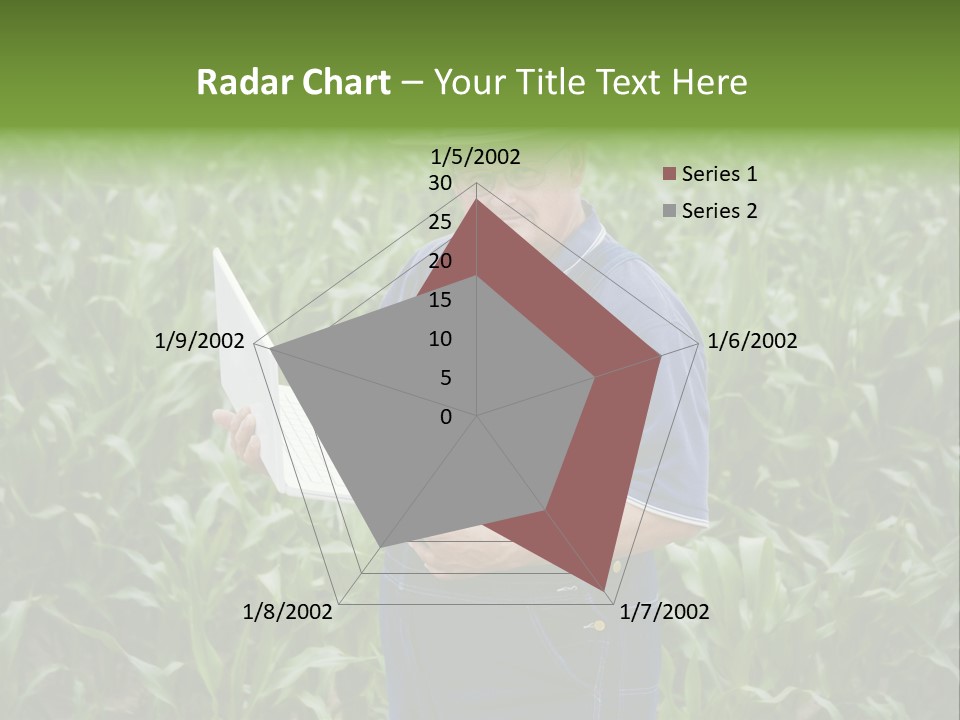 Radar Chart – Your Title Text Here

1/5/2002
30
25
20
15
10
5
0
1/6/2002
1/7/2002
1/8/2002
1/9/2002

Series 1
Series 2